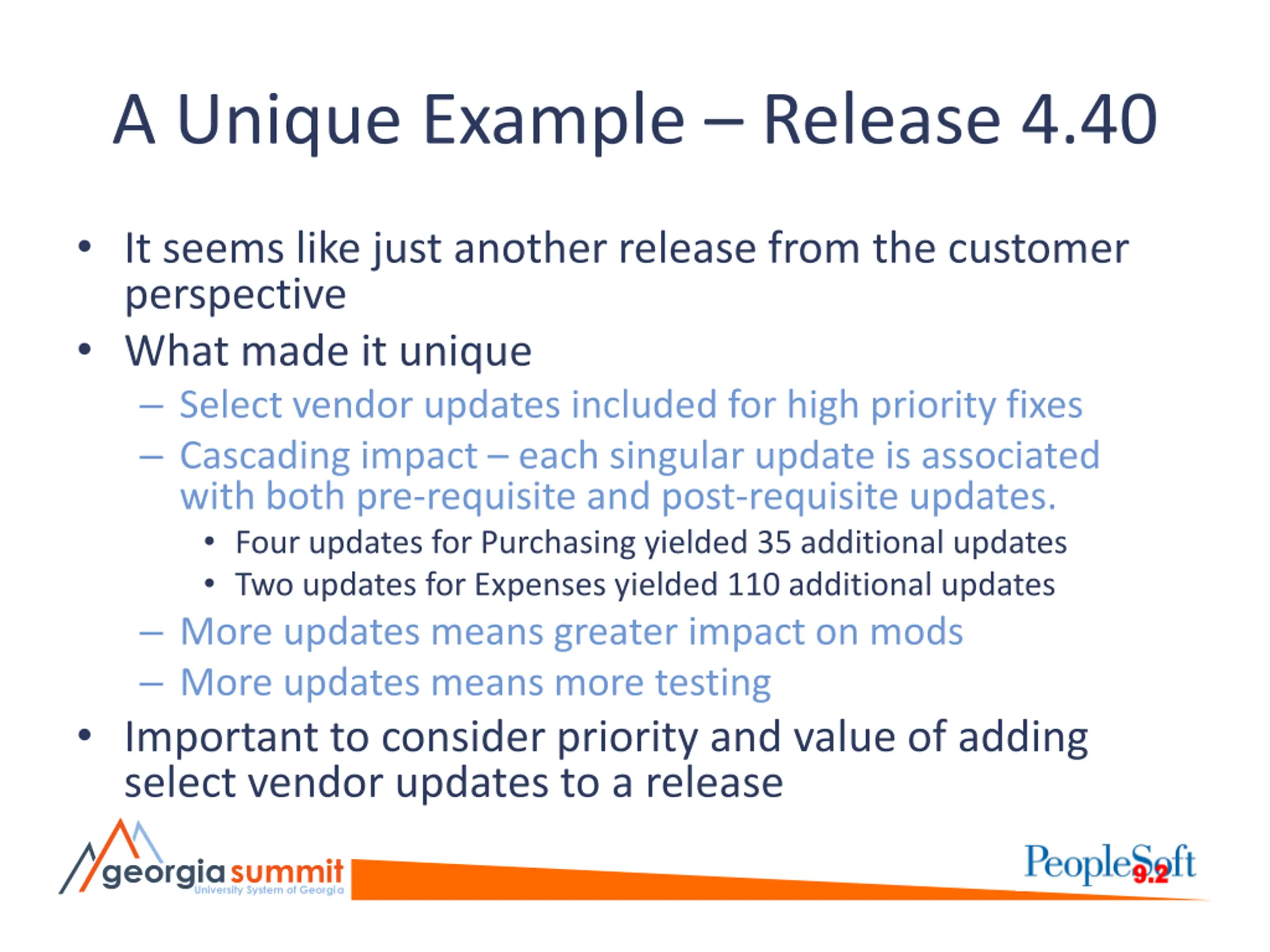 A Unique Example – Release 4.40

• It seems like just another release from the customer perspective
• What made it unique
– Select vendor updates included for high priority fixes
– Cascading impact – each singular update is associated with both pre-requisite and post-requisite updates.
• Four updates for Purchasing yielded 35 additional updates
• Two updates for Expenses yielded 110 additional updates
– More updates means greater impact on mods
– More updates means more testing
• Important to consider priority and value of adding select vendor updates to a release

georgia summit
University System of Georgia

PeopleSoft 9.2